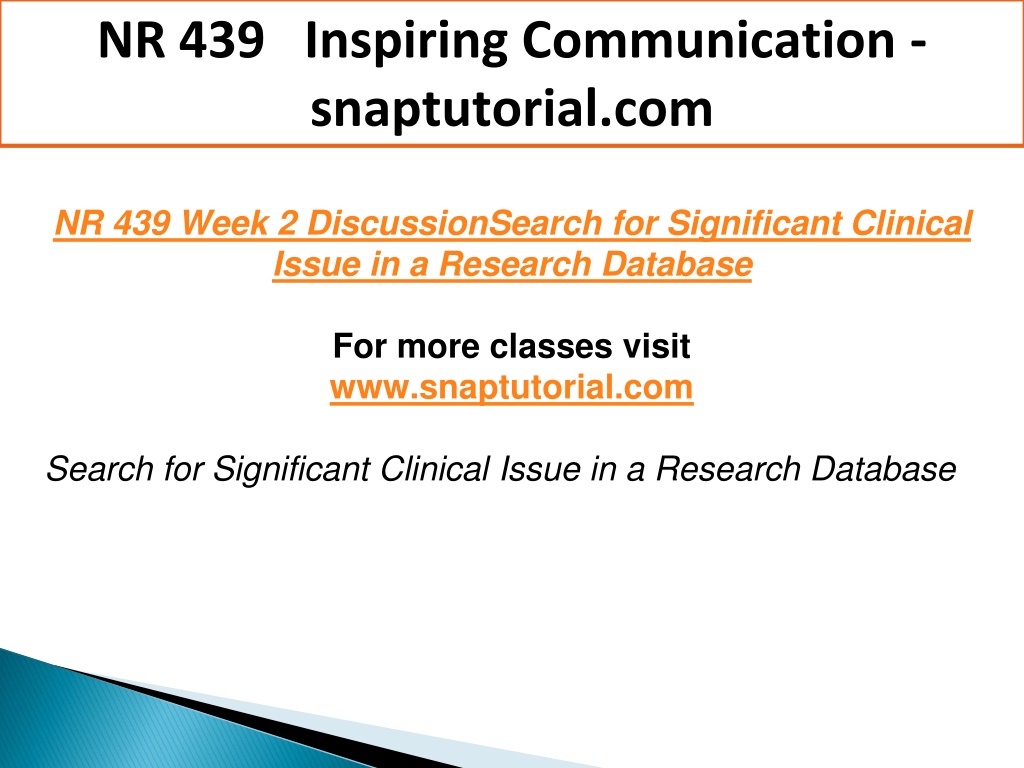 NR 439 Inspiring Communication - snaptutorial.com

NR 439 Week 2 DiscussionSearch for Significant Clinical Issue in a Research Database

For more classes visit
www.snaptutorial.com

Search for Significant Clinical Issue in a Research Database